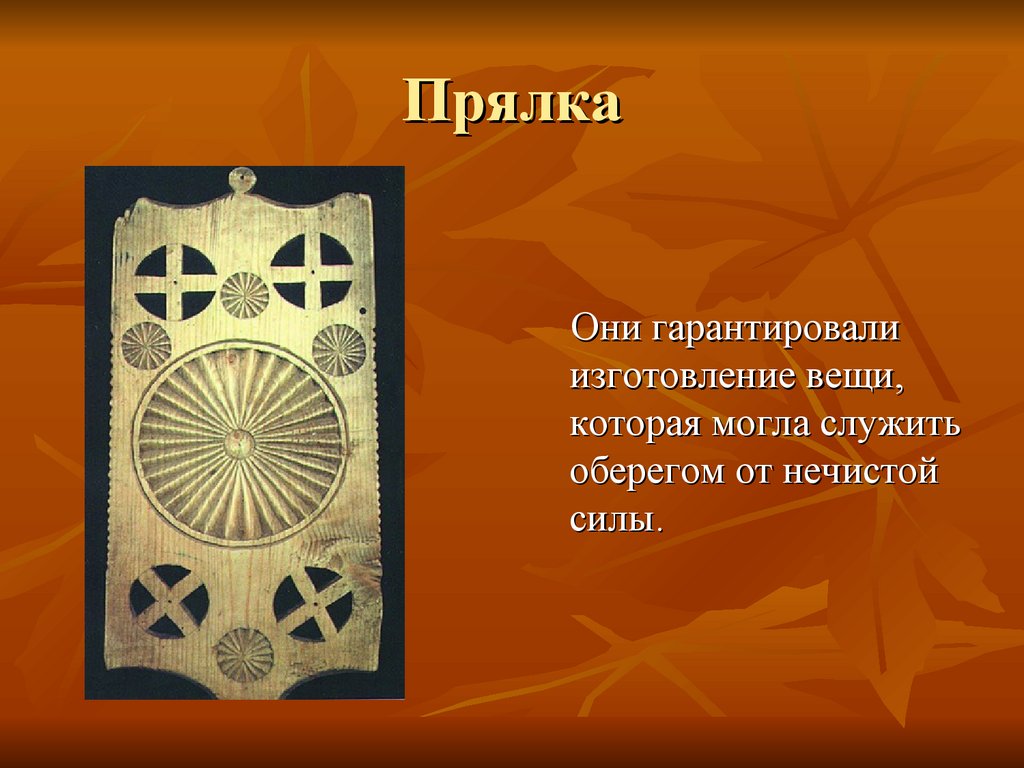 Прялка

Они гарантировали изготовление вещи, которая могла служить оберегом от нечистой силы.